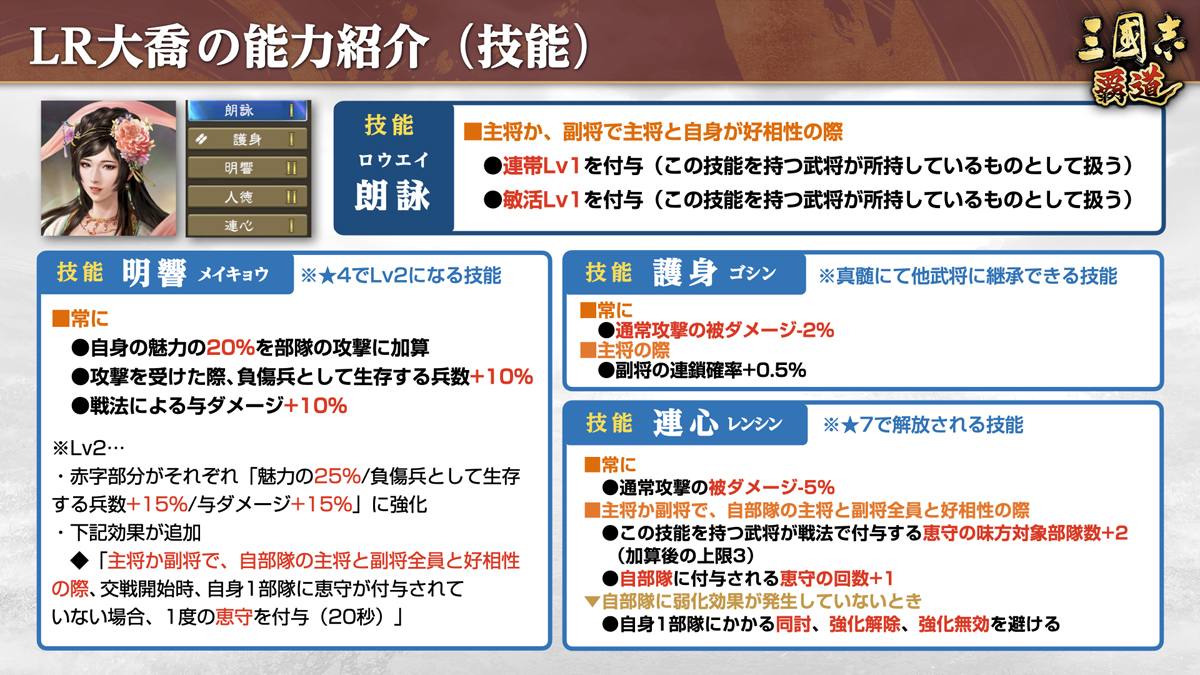 LR大喬の能力紹介（技能）

三國志 覇道

朗詠 I
護身 I
明響 II
人徳 II
連心 I

技能
ロウエイ
朗詠

■主将か、副将で主将と自身が好相性の際
●連帯Lv1を付与（この技能を持つ武将が所持しているものとして扱う）
●敏活Lv1を付与（この技能を持つ武将が所持しているものとして扱う）

技能 明響 メイキョウ ※★4でLv2になる技能

■常に
●自身の魅力の20%を部隊の攻撃に加算
●攻撃を受けた際、負傷兵として生存する兵数+10%
●戦法による与ダメージ+10%

※Lv2…
・赤字部分がそれぞれ「魅力の25%/負傷兵として生存する兵数+15%/与ダメージ+15%」に強化
・下記効果が追加
◆「主将か副将で、自部隊の主将と副将全員と好相性の際、交戦開始時、自身1部隊に恵守が付与されていない場合、1度の恵守を付与（20秒）」

技能 護身 ゴシン ※真髄にて他武将に継承できる技能

■常に
●通常攻撃の被ダメージ-2%
■主将の際
●副将の連鎖確率+0.5%

技能 連心 レンシン ※★7で解放される技能

■常に
●通常攻撃の被ダメージ-5%
■主将か副将で、自部隊の主将と副将全員と好相性の際
●この技能を持つ武将が戦法で付与する恵守の味方対象部隊数+2（加算後の上限3）
●自部隊に付与される恵守の回数+1
▼自部隊に弱化効果が発生していないとき
●自身1部隊にかかる同討、強化解除、強化無効を避ける